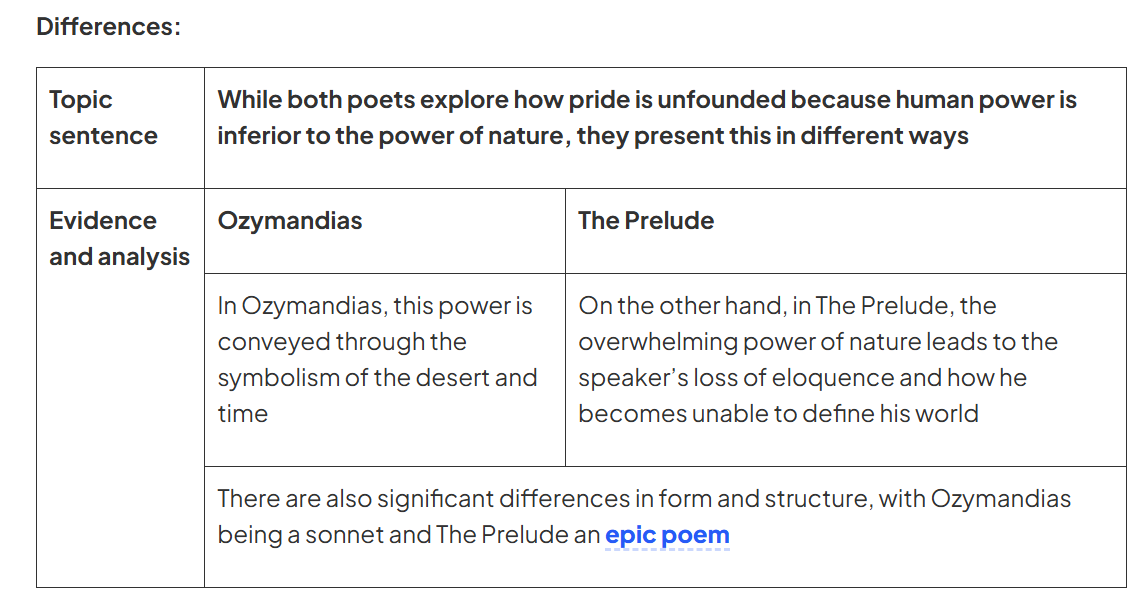 Differences:

| Topic sentence | While both poets explore how pride is unfounded because human power is inferior to the power of nature, they present this in different ways | |
|---|---|---|
| Evidence and analysis | Ozymandias | The Prelude |
| | In Ozymandias, this power is conveyed through the symbolism of the desert and time | On the other hand, in The Prelude, the overwhelming power of nature leads to the speaker's loss of eloquence and how he becomes unable to define his world |
| | There are also significant differences in form and structure, with Ozymandias being a sonnet and The Prelude an epic poem | |